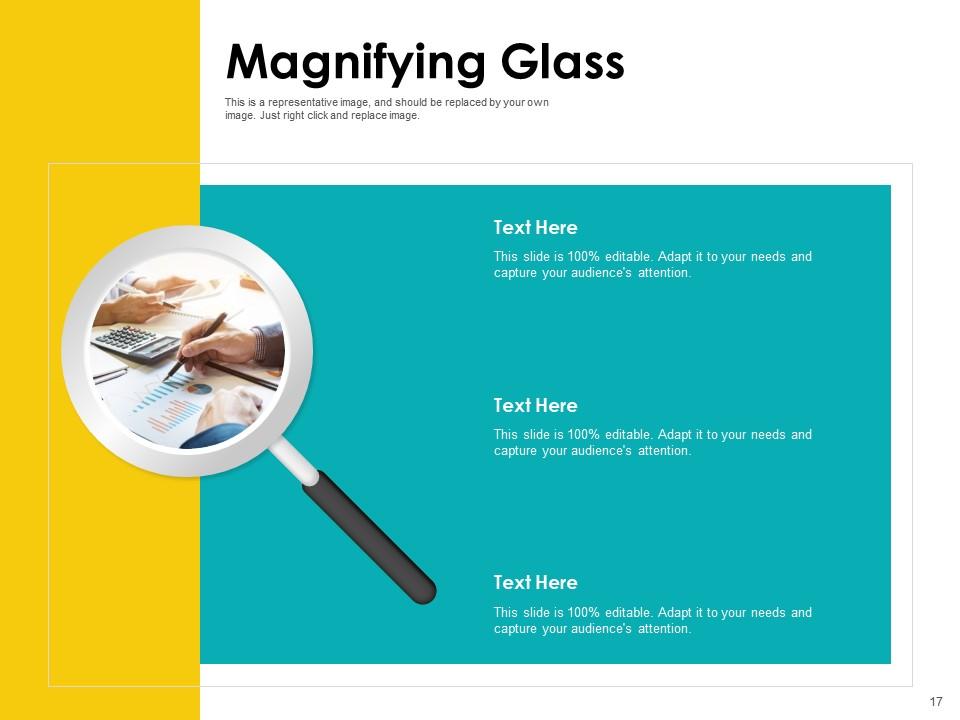 Magnifying Glass

This is a representative image, and should be replaced by your own image. Just right click and replace image.

Text Here

This slide is 100% editable. Adapt it to your needs and capture your audience's attention.

Text Here

This slide is 100% editable. Adapt it to your needs and capture your audience's attention.

Text Here

This slide is 100% editable. Adapt it to your needs and capture your audience's attention.

17